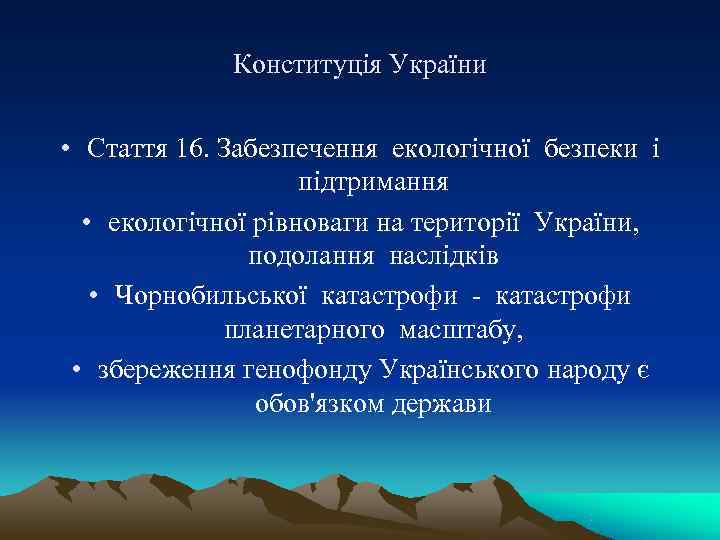 Конституція України

• Стаття 16. Забезпечення екологічної безпеки і підтримання

• екологічної рівноваги на території України, подолання наслідків

• Чорнобильської катастрофи - катастрофи планетарного масштабу,

• збереження генофонду Українського народу є обов'язком держави